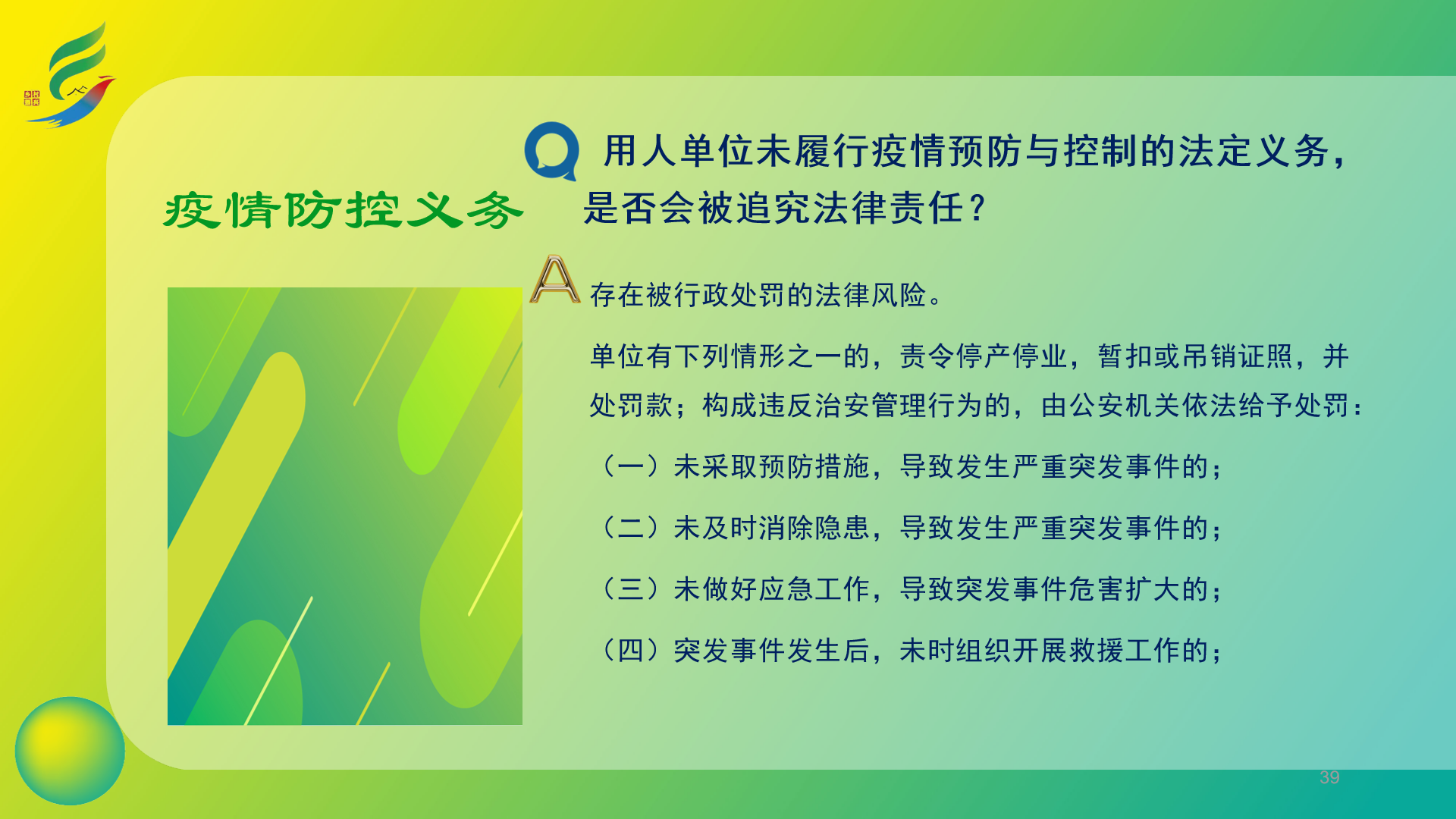 疫情防控义务

Q 用人单位未履行疫情预防与控制的法定义务，是否会被追究法律责任？

A 存在被行政处罚的法律风险。

单位有下列情形之一的，责令停产停业，暂扣或吊销证照，并处罚款；构成违反治安管理行为的，由公安机关依法给予处罚：

（一）未采取预防措施，导致发生严重突发事件的；

（二）未及时消除隐患，导致发生严重突发事件的；

（三）未做好应急工作，导致突发事件危害扩大的；

（四）突发事件发生后，未时组织开展救援工作的；

39